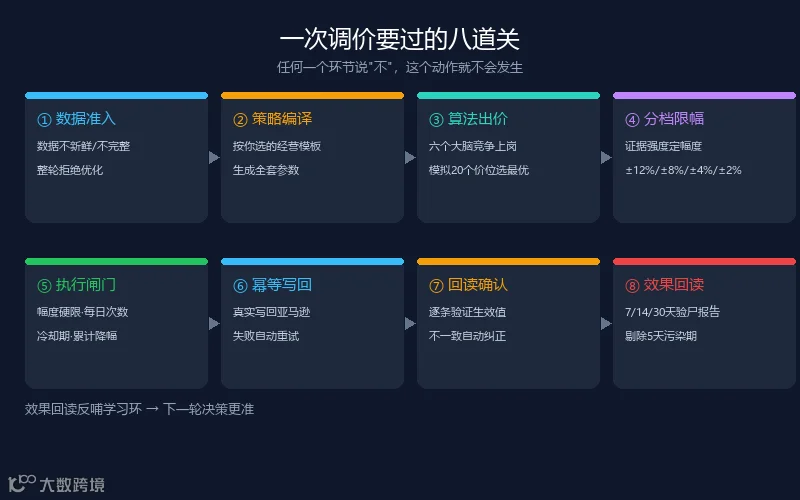 一次调价要过的八道关
任何一个环节说"不"，这个动作就不会发生

① 数据准入
数据不新鲜/不完整
整轮拒绝优化

② 策略编译
按你选的经营模板
生成全套参数

③ 算法出价
六个大脑竞争上岗
模拟20个价位选最优

④ 分档限幅
证据强度定幅度
±12%/±8%/±4%/±2%

⑤ 执行闸门
幅度硬限·每日次数
冷却期·累计降幅

⑥ 幂等写回
真实写回亚马逊
失败自动重试

⑦ 回读确认
逐条验证生效值
不一致自动纠正

⑧ 效果回读
7/14/30天验尸报告
剔除5天污染期

效果回读反哺学习环 → 下一轮决策更准

大数跨境